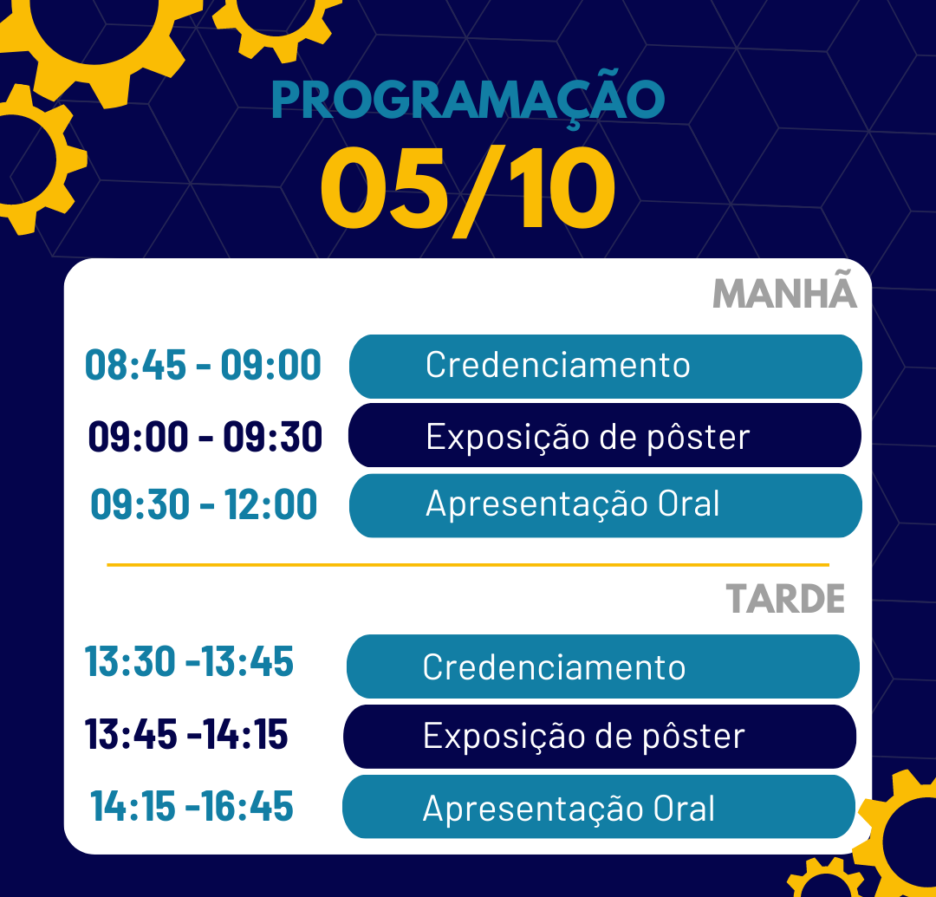 PROGRAMAÇÃO
05/10

MANHÃ

08:45 - 09:00 Credenciamento
09:00 - 09:30 Exposição de pôster
09:30 - 12:00 Apresentação Oral

TARDE

13:30 -13:45 Credenciamento
13:45 -14:15 Exposição de pôster
14:15 -16:45 Apresentação Oral